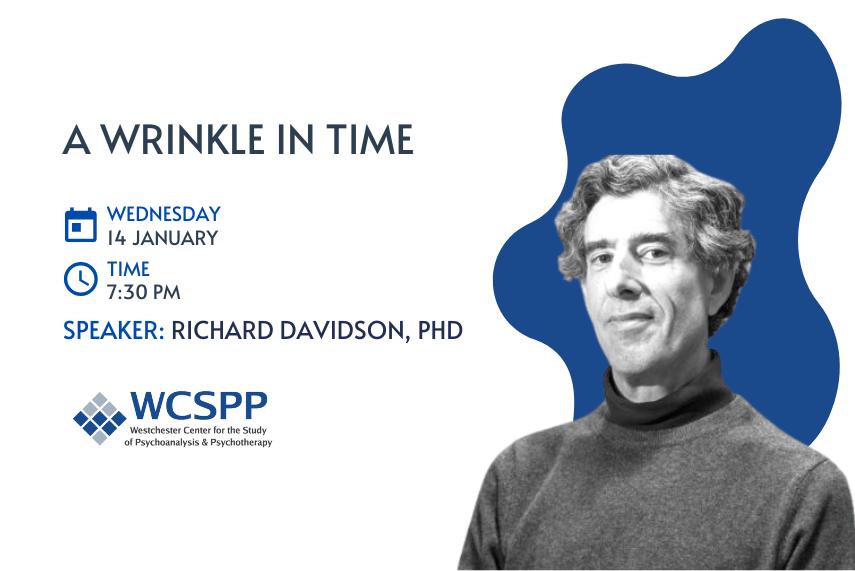 A WRINKLE IN TIME

WEDNESDAY
14 JANUARY

TIME
7:30 PM

SPEAKER: RICHARD DAVIDSON, PHD

WCSPP
Westchester Center for the Study of Psychoanalysis & Psychotherapy